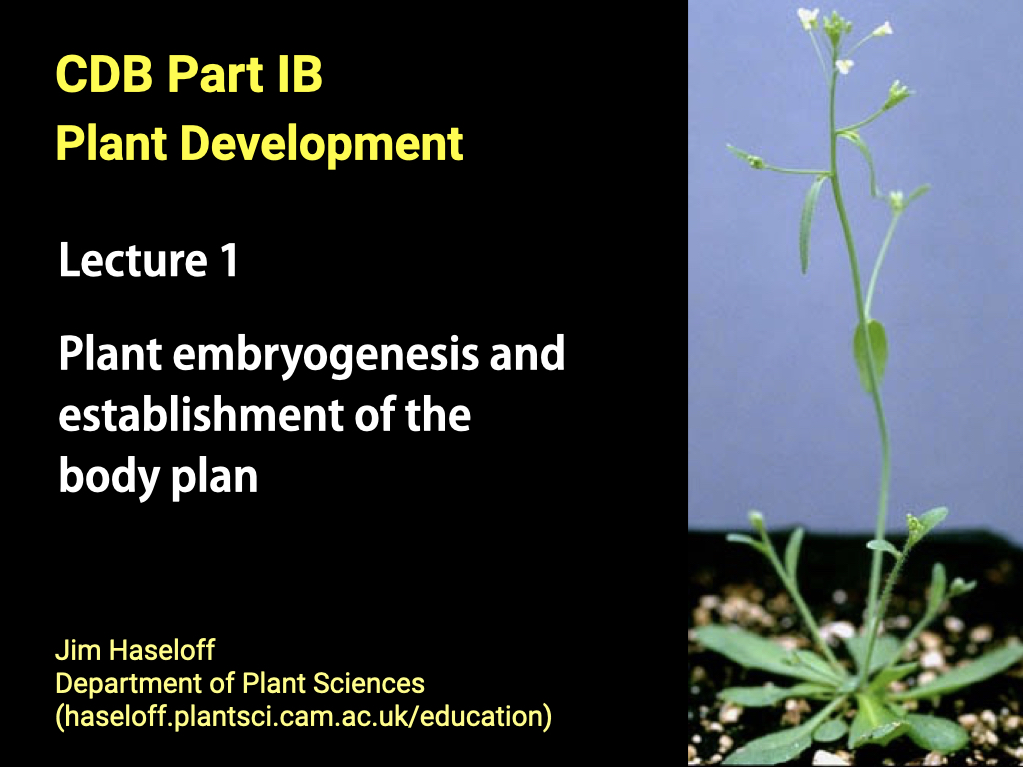 CDB Part IB
Plant Development

Lecture 1

Plant embryogenesis and establishment of the body plan

Jim Haseloff
Department of Plant Sciences
(haseloff.plantsci.cam.ac.uk/education)